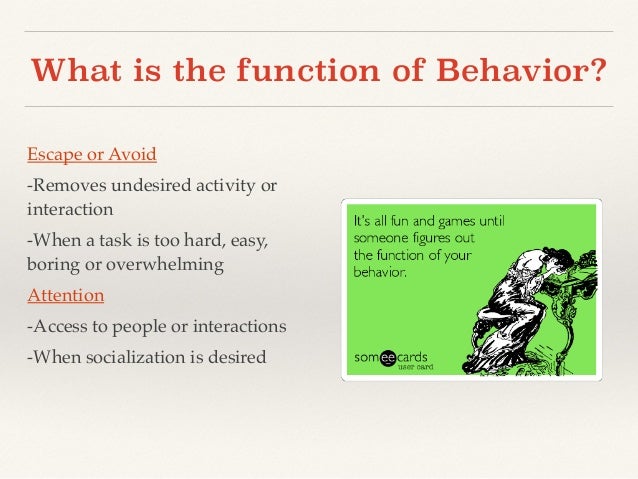 What is the function of Behavior?

Escape or Avoid

-Removes undesired activity or interaction

-When a task is too hard, easy, boring or overwhelming

Attention

-Access to people or interactions

-When socialization is desired

It's all fun and games until someone figures out the function of your behavior.

someecards
user card